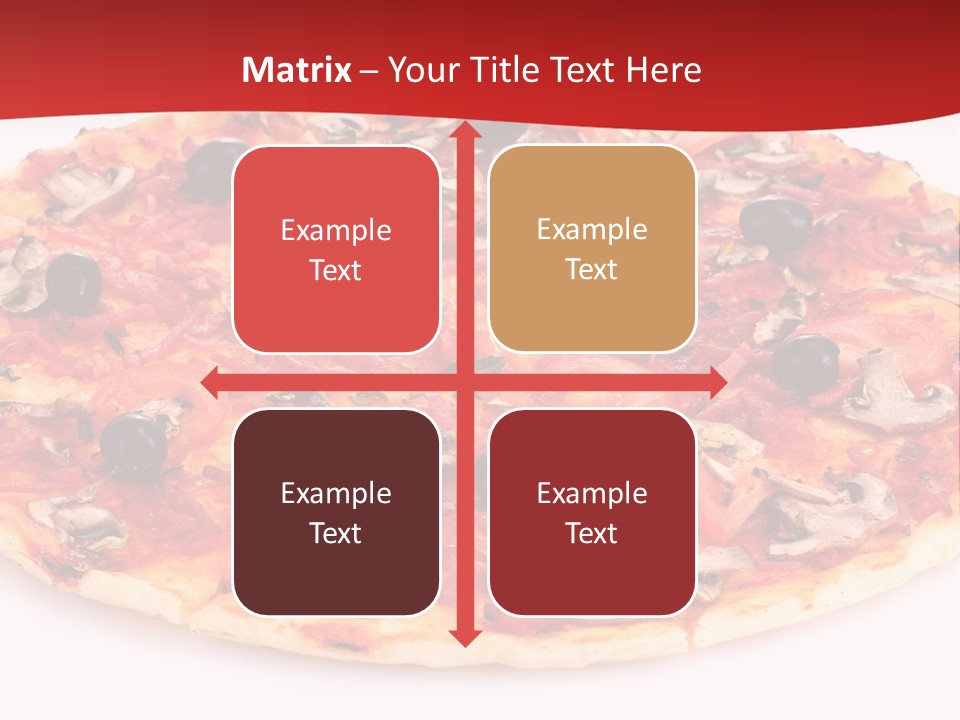 Matrix – Your Title Text Here

Example Text

Example Text

Example Text

Example Text